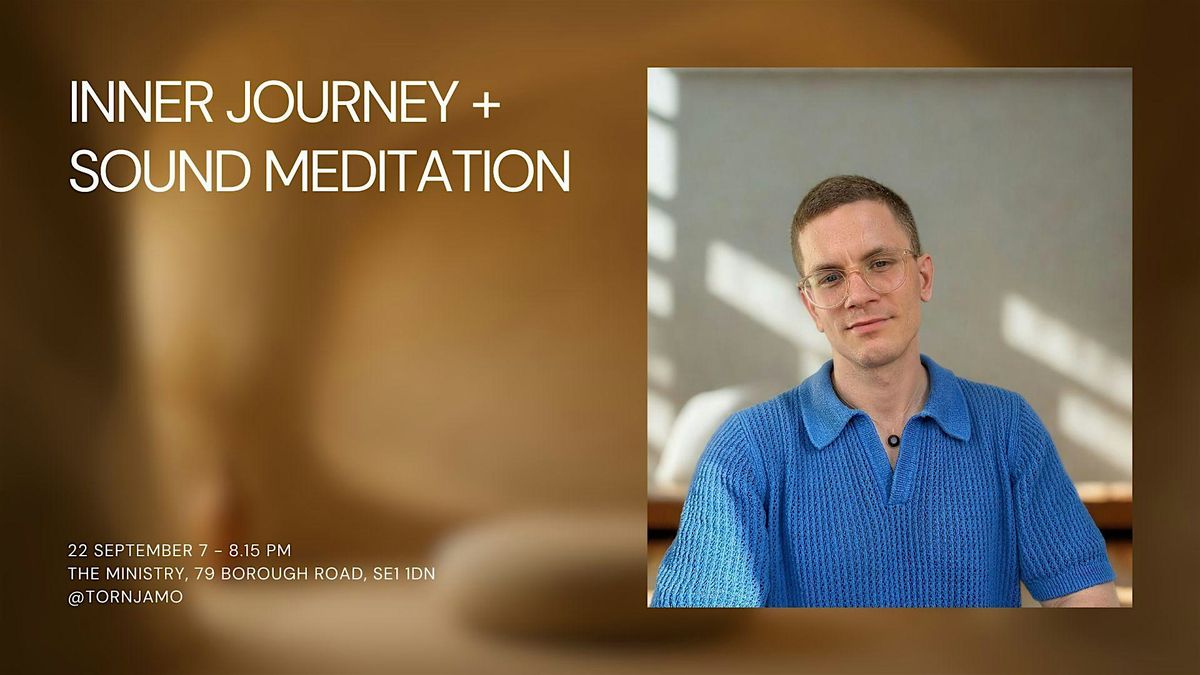 INNER JOURNEY +
SOUND MEDITATION

22 SEPTEMBER 7 - 8.15 PM
THE MINISTRY, 79 BOROUGH ROAD, SE1 1DN
@TORNJAMO